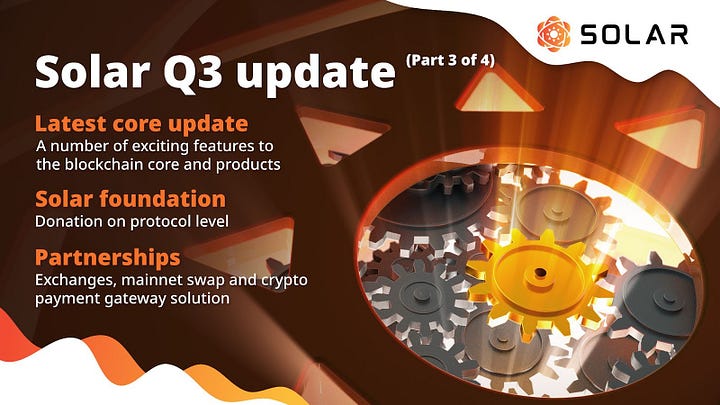 SOLAR

Solar Q3 update (Part 3 of 4)

Latest core update
A number of exciting features to the blockchain core and products

Solar foundation
Donation on protocol level

Partnerships
Exchanges, mainnet swap and crypto payment gateway solution